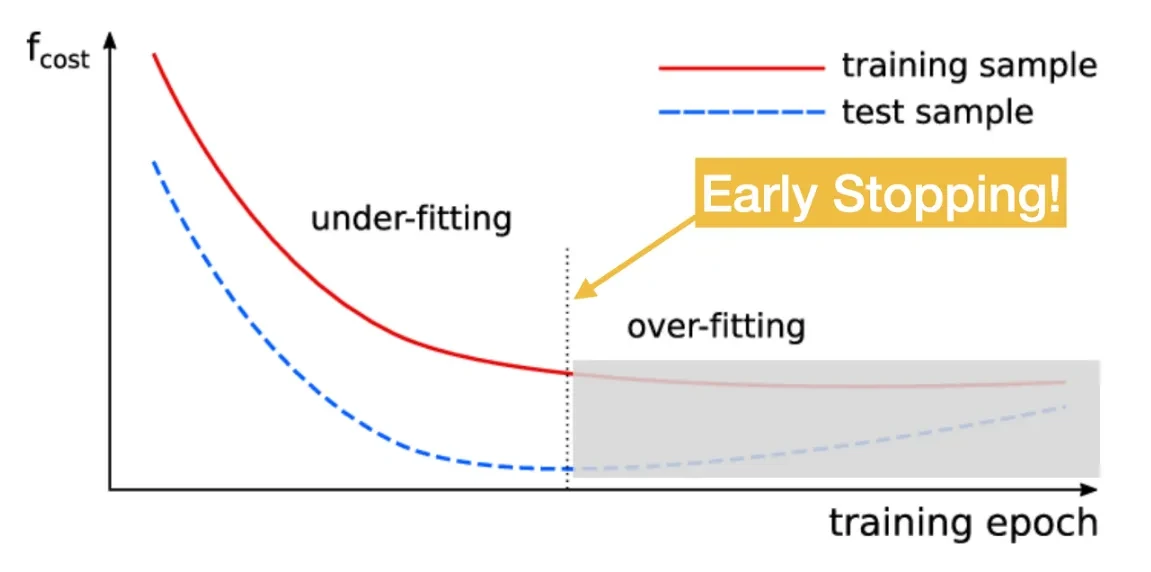 $f_{cost}$

training sample
test sample

Early Stopping!

under-fitting

over-fitting

training epoch